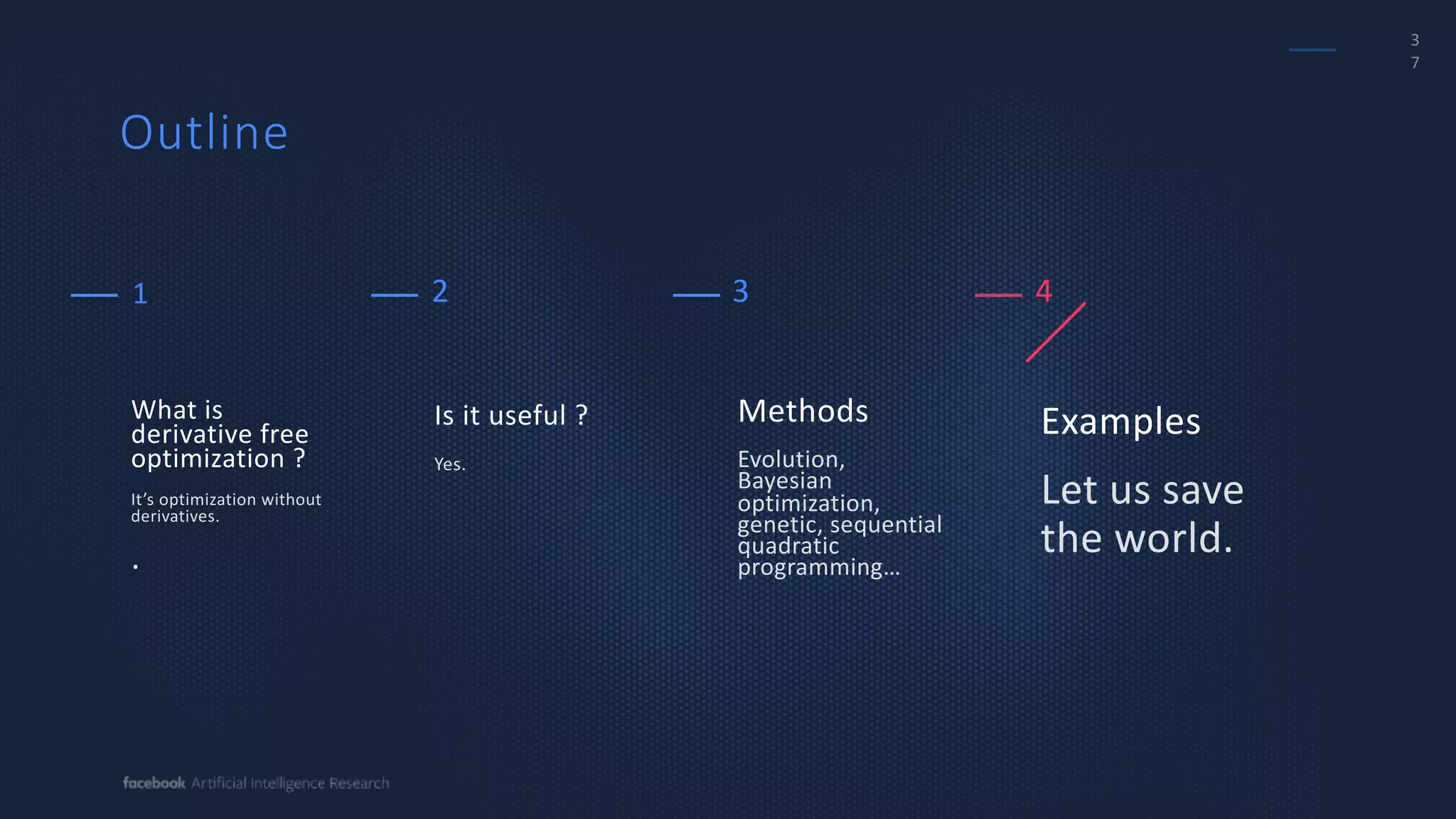 3
7

Outline

1

What is derivative free optimization ?

It's optimization without derivatives.

.

2

Is it useful ?

Yes.

3

Methods

Evolution, Bayesian optimization, genetic, sequential quadratic programming...

4

Examples

Let us save the world.

facebook Artificial Intelligence Research